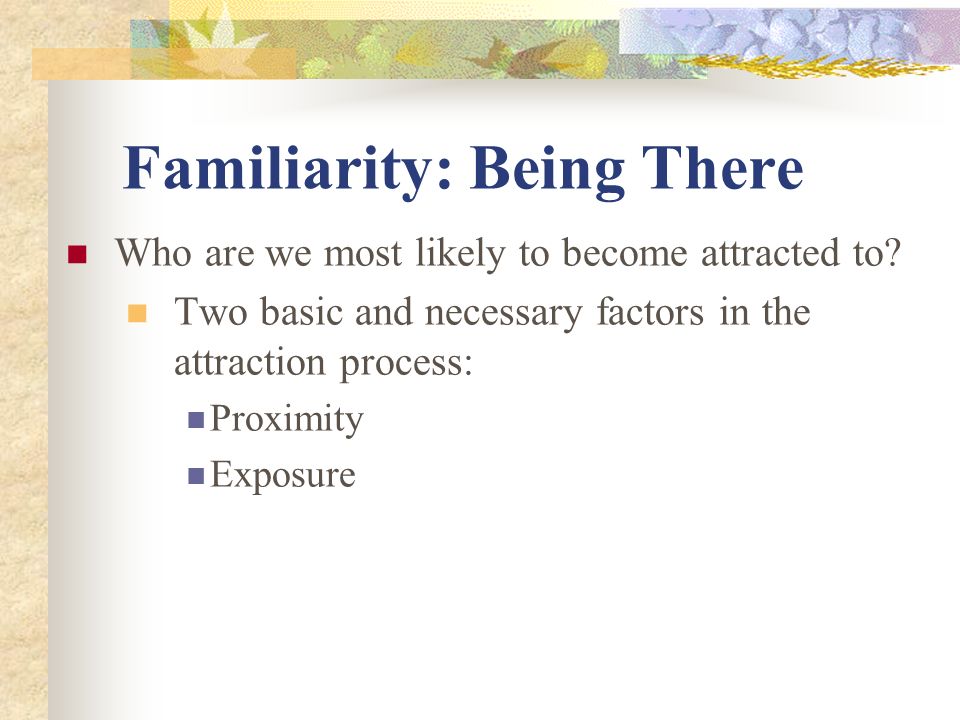 Familiarity: Being There

Who are we most likely to become attracted to?

Two basic and necessary factors in the attraction process:

Proximity

Exposure